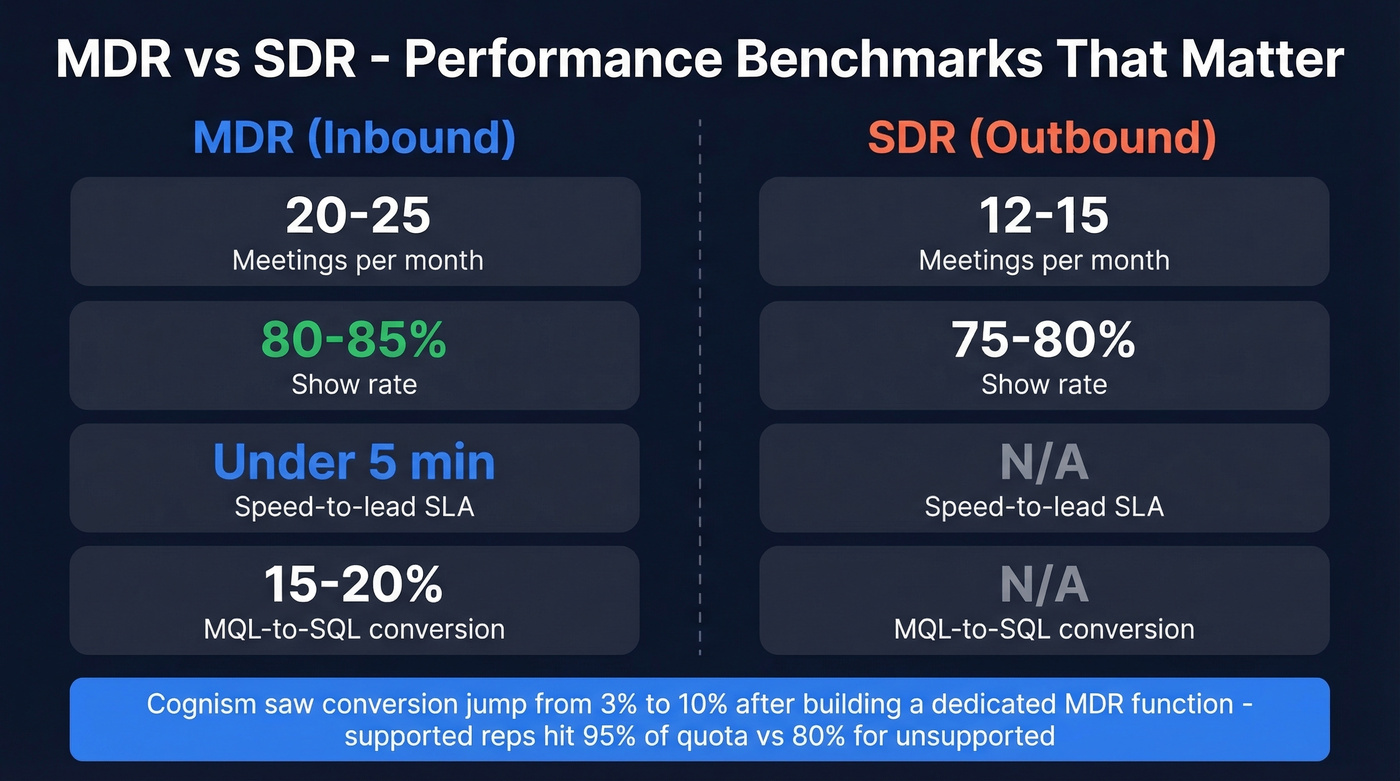 MDR vs SDR - Performance Benchmarks That Matter

MDR (Inbound)

20-25
Meetings per month

80-85%
Show rate

Under 5 min
Speed-to-lead SLA

15-20%
MQL-to-SQL conversion

SDR (Outbound)

12-15
Meetings per month

75-80%
Show rate

N/A
Speed-to-lead SLA

N/A
MQL-to-SQL conversion

Cognism saw conversion jump from 3% to 10% after building a dedicated MDR function - supported reps hit 95% of quota vs 80% for unsupported